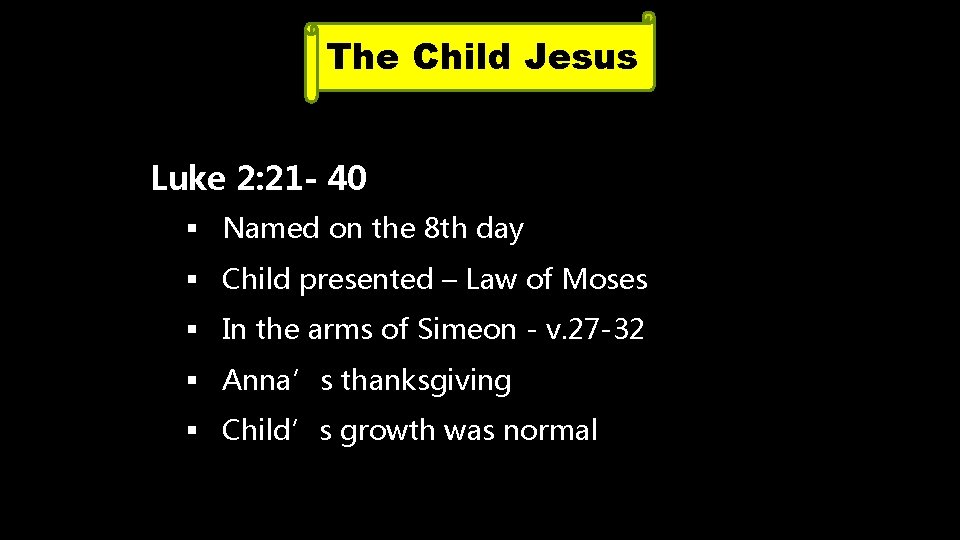 The Child Jesus

Luke 2:21- 40

▪ Named on the 8th day
▪ Child presented – Law of Moses
▪ In the arms of Simeon - v.27-32
▪ Anna’s thanksgiving
▪ Child’s growth was normal